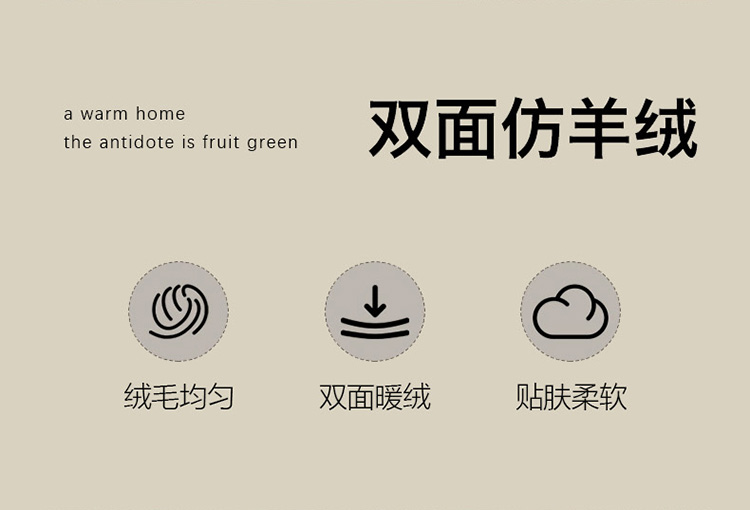 a warm home
the antidote is fruit green

双面仿羊绒

绒毛均匀

双面暖绒

贴肤柔软